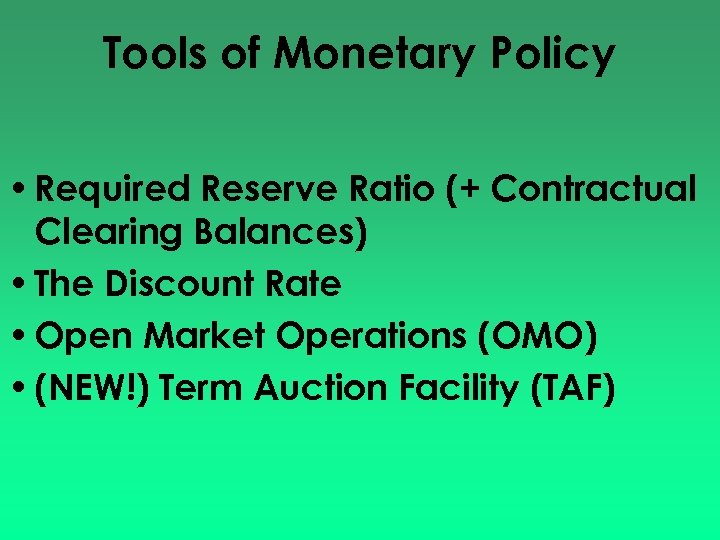 Tools of Monetary Policy

• Required Reserve Ratio (+ Contractual Clearing Balances)
• The Discount Rate
• Open Market Operations (OMO)
• (NEW!) Term Auction Facility (TAF)